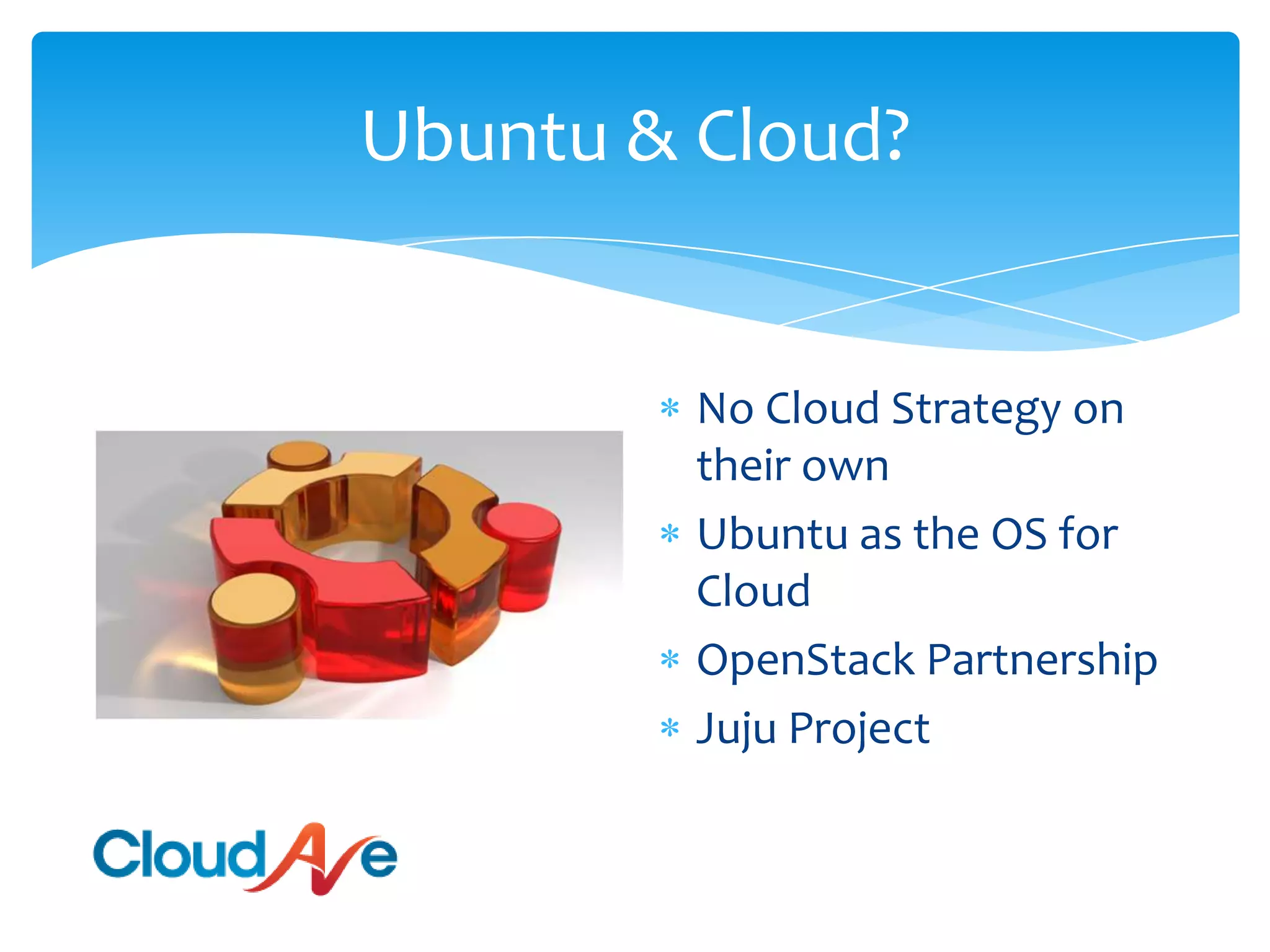 Ubuntu & Cloud?

* No Cloud Strategy on their own
* Ubuntu as the OS for Cloud
* OpenStack Partnership
* Juju Project

CloudAve